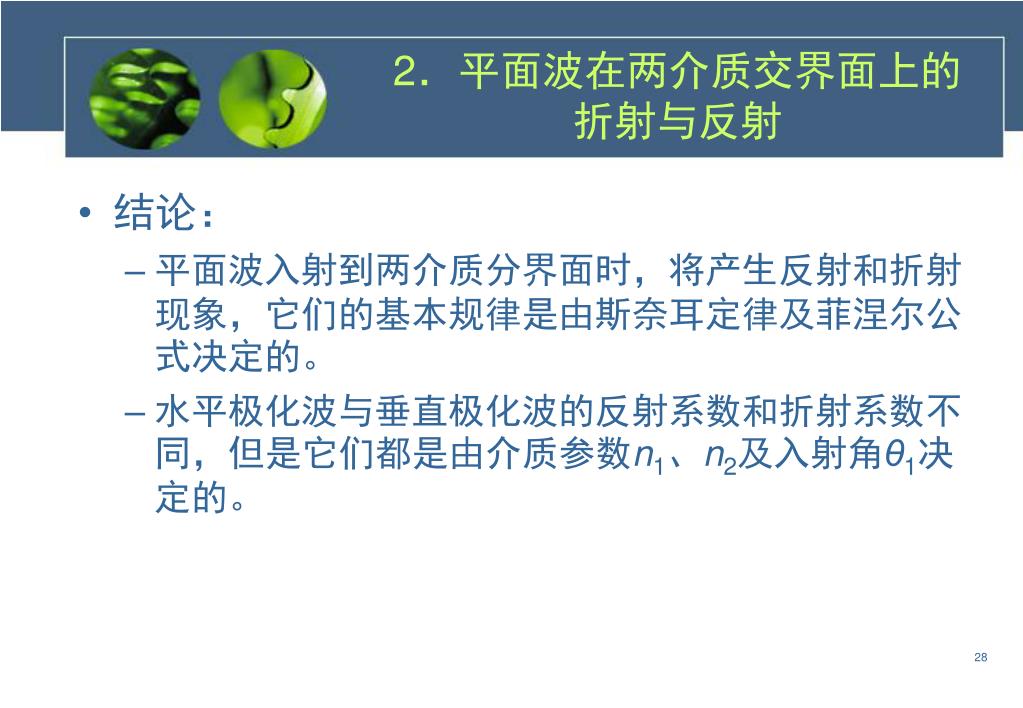 2．平面波在两介质交界面上的折射与反射

• 结论：

– 平面波入射到两介质分界面时，将产生反射和折射现象，它们的基本规律是由斯奈耳定律及菲涅尔公式决定的。

– 水平极化波与垂直极化波的反射系数和折射系数不同，但是它们都是由介质参数$n_1$、$n_2$及入射角$\theta_1$决定的。

28